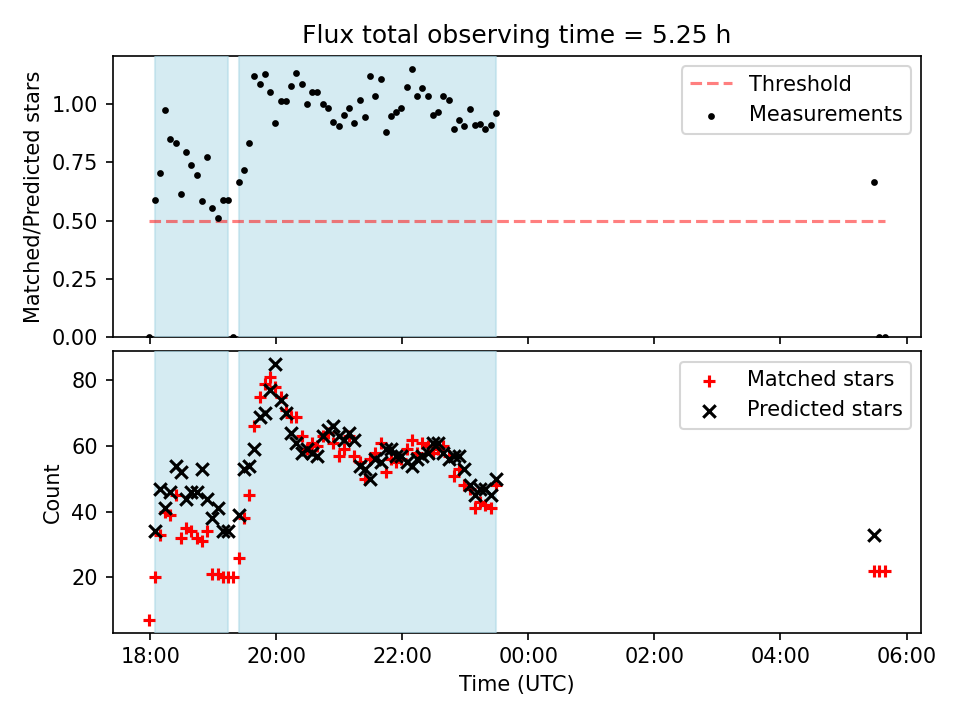 Flux total observing time = 5.25 h

Matched/Predicted stars

1.00
0.75
0.50
0.25
0.00

Threshold
Measurements

Count

80
60
40
20

Matched stars
Predicted stars

18:00
20:00
22:00
00:00
02:00
04:00
06:00

Time (UTC)